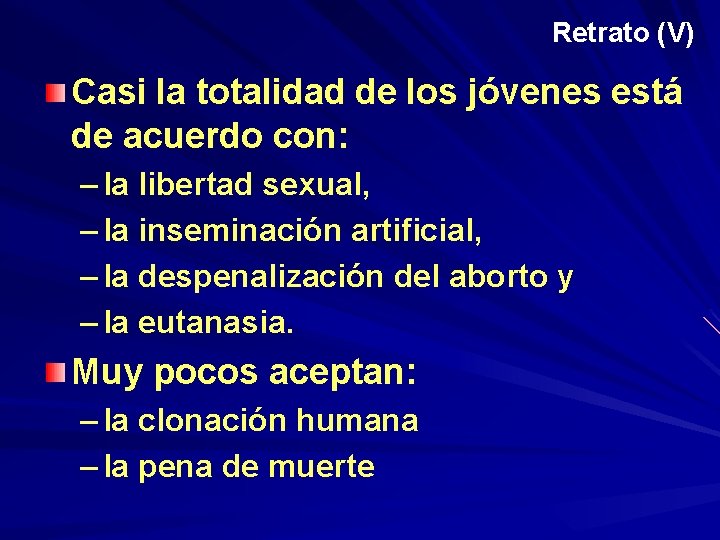 Retrato (V)

Casi la totalidad de los jóvenes está de acuerdo con:

– la libertad sexual,
– la inseminación artificial,
– la despenalización del aborto y
– la eutanasia.

Muy pocos aceptan:

– la clonación humana
– la pena de muerte